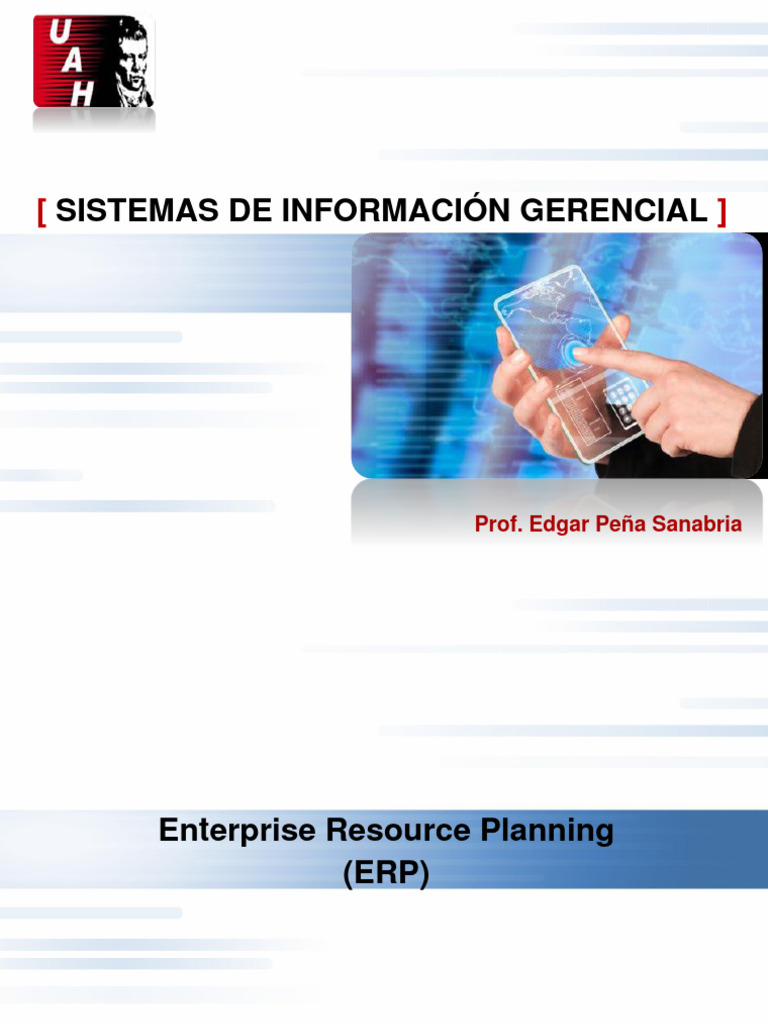 UAH

[ SISTEMAS DE INFORMACIÓN GERENCIAL ]

Prof. Edgar Peña Sanabria

Enterprise Resource Planning (ERP)